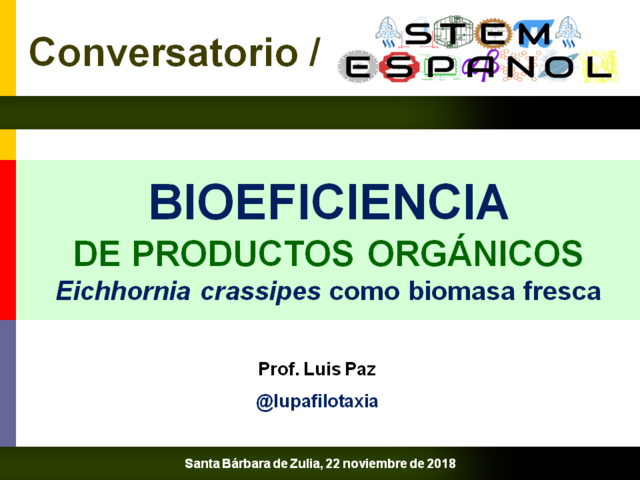 Conversatorio / STEM ESPAÑOL

BIOEFICIENCIA
DE PRODUCTOS ORGÁNICOS
Eichhornia crassipes como biomasa fresca

Prof. Luis Paz
@lupafilotaxia

Santa Bárbara de Zulia, 22 noviembre de 2018